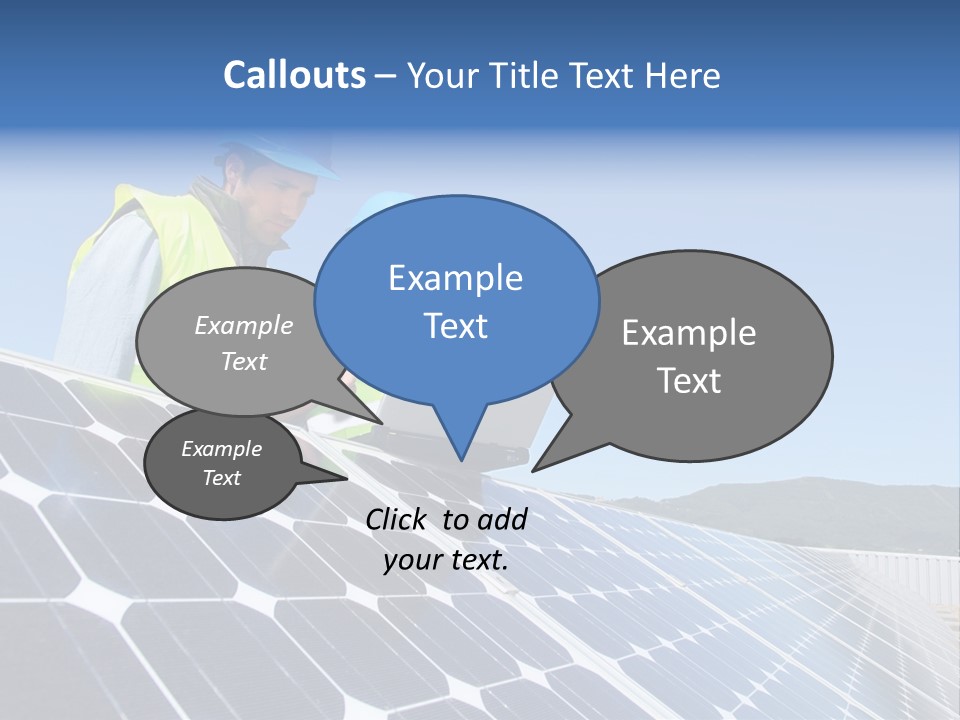 Callouts – Your Title Text Here

Example Text

Example Text

Example Text

Example Text

Click to add your text.